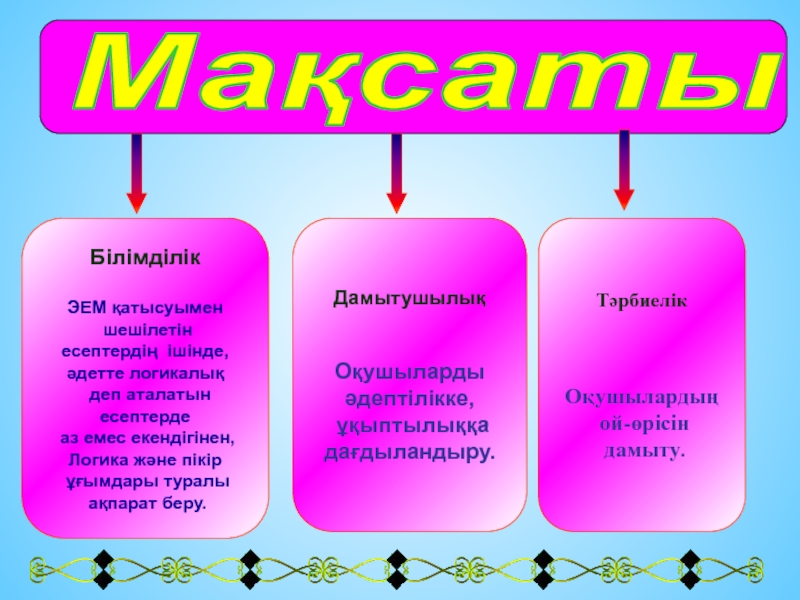 Мақсаты

Білімділік

ЭЕМ қатысуымен шешілетін есептердің ішінде, әдетте логикалық деп аталатын есептерде аз емес екендігінен, Логика және пікір ұғымдары туралы ақпарат беру.

Дамытушылық

Оқушыларды әдептілікке, ұқыптылыққа дағдыландыру.

Тәрбиелік

Оқушылардың ой-өрісін дамыту.